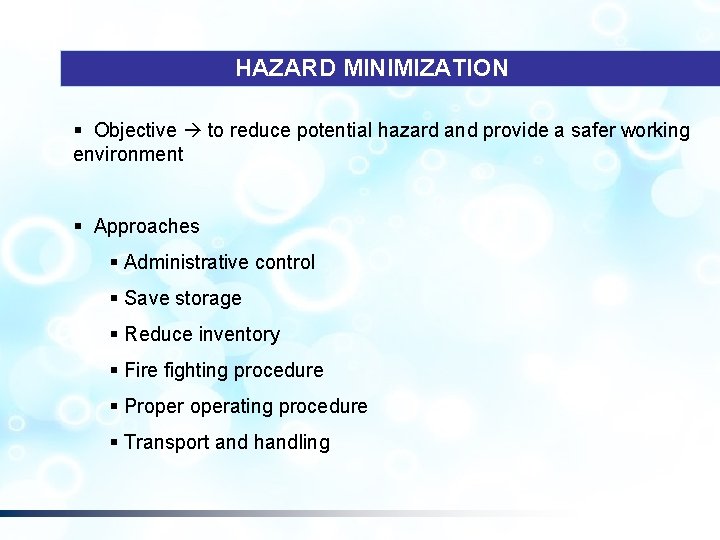 HAZARD MINIMIZATION

▪ Objective → to reduce potential hazard and provide a safer working environment

▪ Approaches

▪ Administrative control

▪ Save storage

▪ Reduce inventory

▪ Fire fighting procedure

▪ Proper operating procedure

▪ Transport and handling